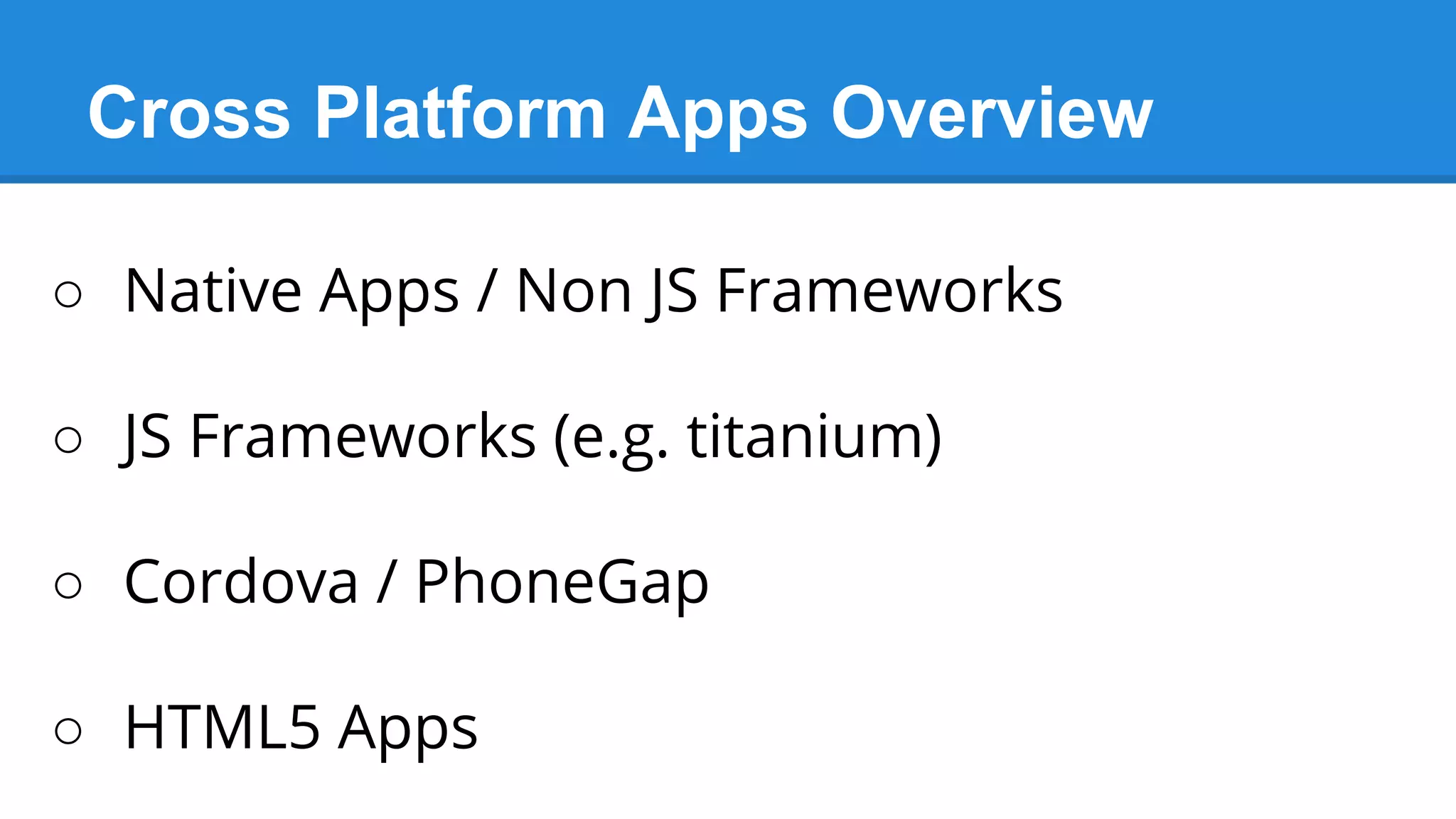 Cross Platform Apps Overview

○ Native Apps / Non JS Frameworks

○ JS Frameworks (e.g. titanium)

○ Cordova / PhoneGap

○ HTML5 Apps